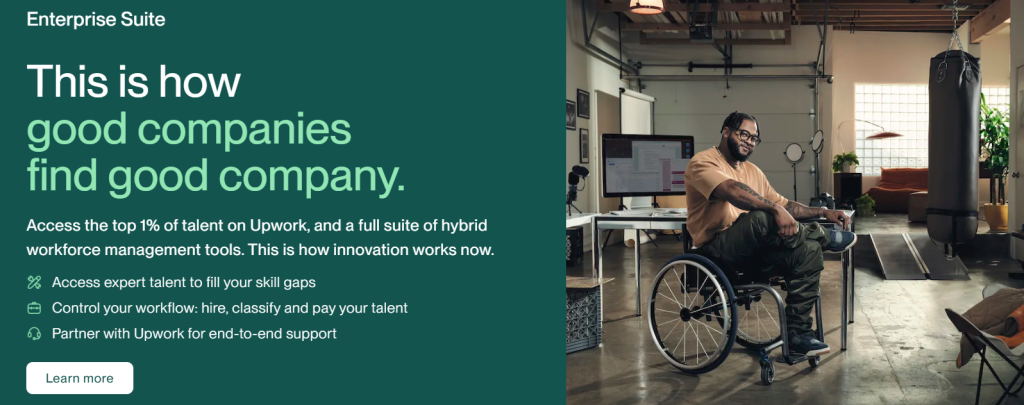 Enterprise Suite

This is how good companies find good company.

Access the top 1% of talent on Upwork, and a full suite of hybrid workforce management tools. This is how innovation works now.

Access expert talent to fill your skill gaps

Control your workflow: hire, classify and pay your talent

Partner with Upwork for end-to-end support

Learn more